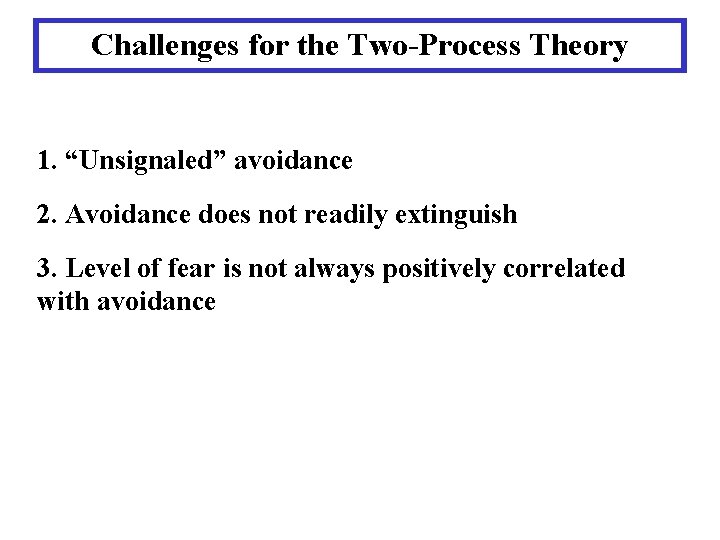 Challenges for the Two-Process Theory

1. “Unsignaled” avoidance

2. Avoidance does not readily extinguish

3. Level of fear is not always positively correlated with avoidance